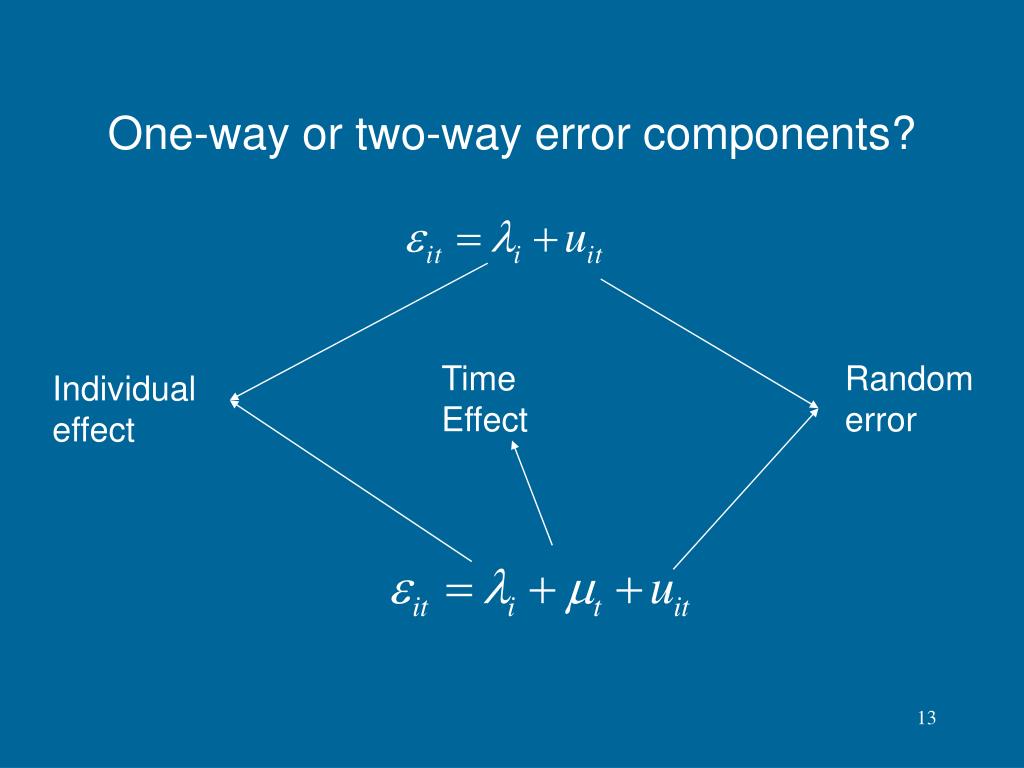 One-way or two-way error components?

$\varepsilon_{it} = \lambda_i + u_{it}$

Individual effect

Time Effect

Random error

$\varepsilon_{it} = \lambda_i + \mu_t + u_{it}$

13